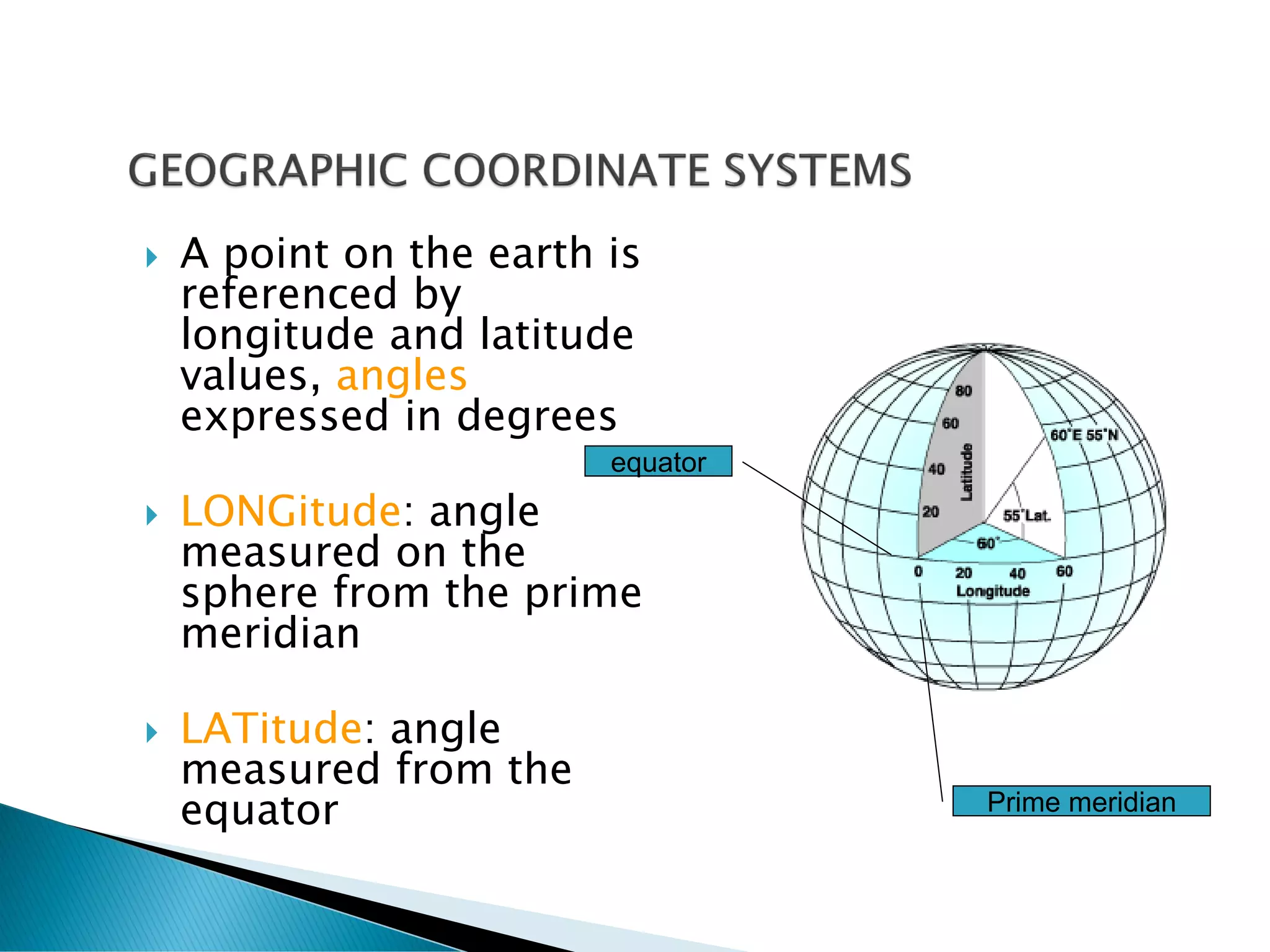 GEOGRAPHIC COORDINATE SYSTEMS

A point on the earth is referenced by longitude and latitude values, angles expressed in degrees

LONGitude: angle measured on the sphere from the prime meridian

LATitude: angle measured from the equator

equator

80
60
40
20
Latitude
60°E 55°N
55°Lat.
60°
0
20
40
60
Longitude

Prime meridian